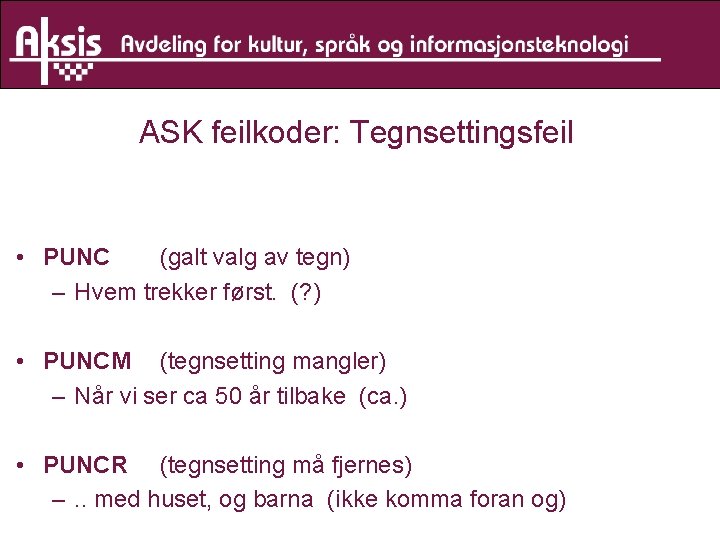 Aksis Avdeling for kultur, språk og informasjonsteknologi

ASK feilkoder: Tegnsettingsfeil

• PUNC (galt valg av tegn)
– Hvem trekker først. (?)

• PUNCM (tegnsetting mangler)
– Når vi ser ca 50 år tilbake (ca.)

• PUNCR (tegnsetting må fjernes)
– .. med huset, og barna (ikke komma foran og)